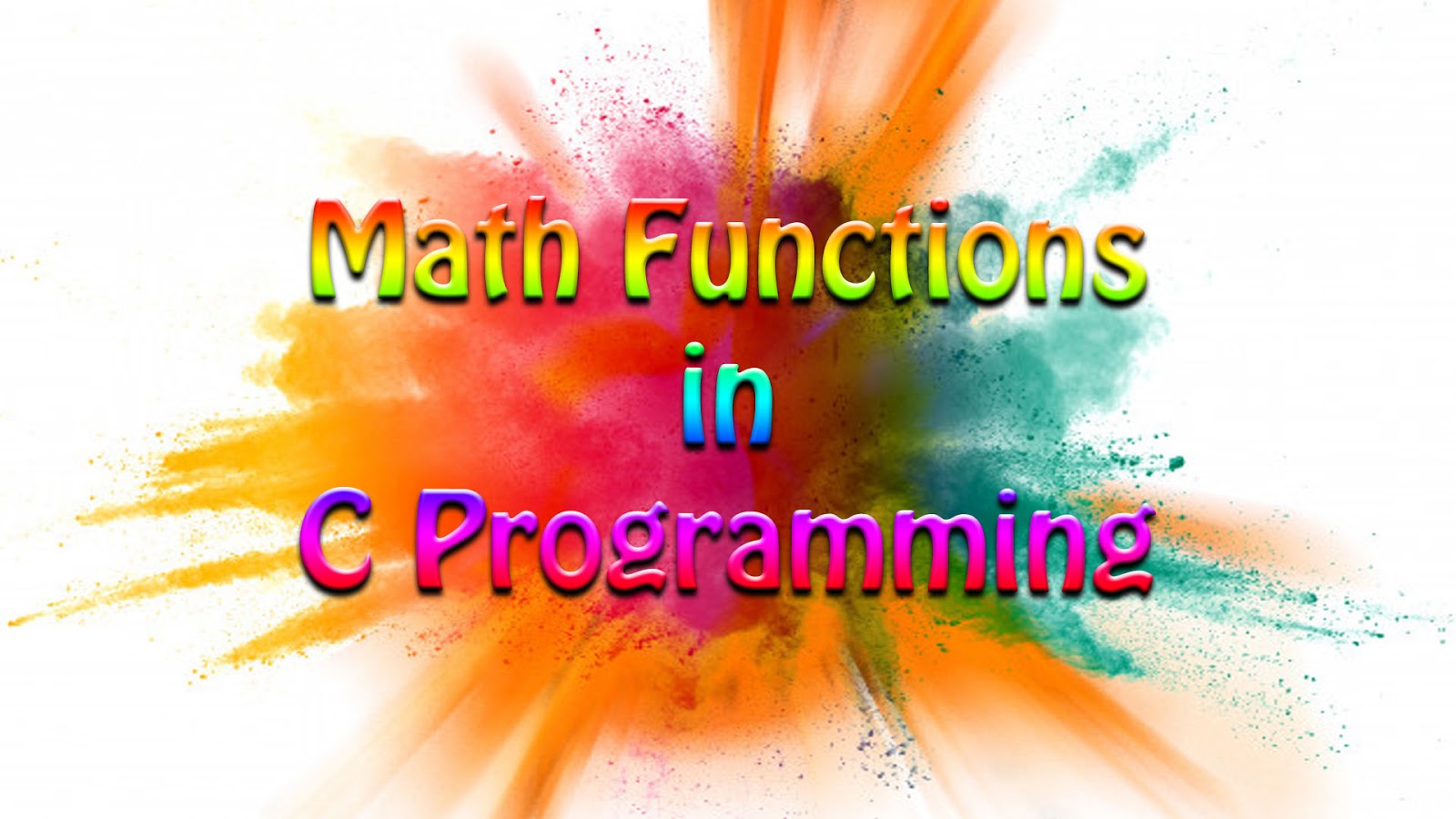 Math Functions
in
C Programming